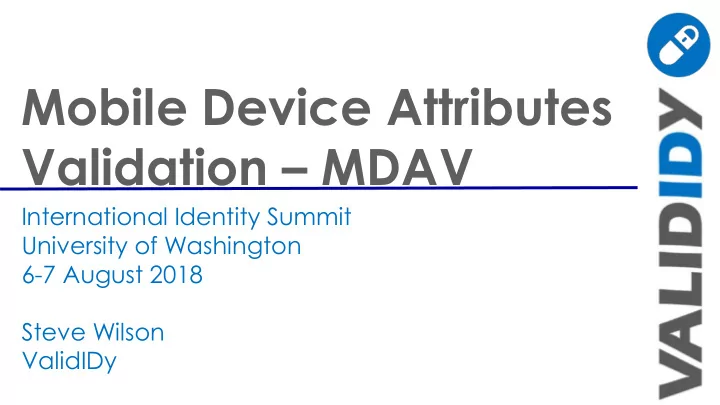 Mobile Device Attributes Validation – MDAV

International Identity Summit
University of Washington
6-7 August 2018

Steve Wilson
ValidIDy

VALIDIDY